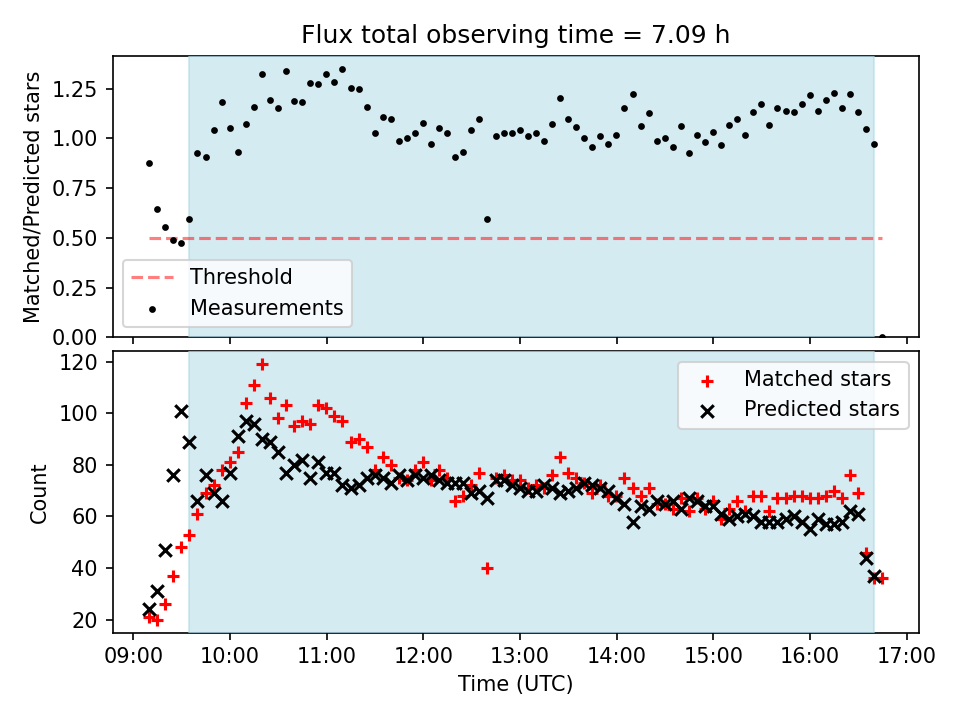 Flux total observing time = 7.09 h

Matched/Predicted stars

1.25
1.00
0.75
0.50
0.25
0.00

Threshold
Measurements

Count

120
100
80
60
40
20

Matched stars
Predicted stars

09:00 10:00 11:00 12:00 13:00 14:00 15:00 16:00 17:00

Time (UTC)